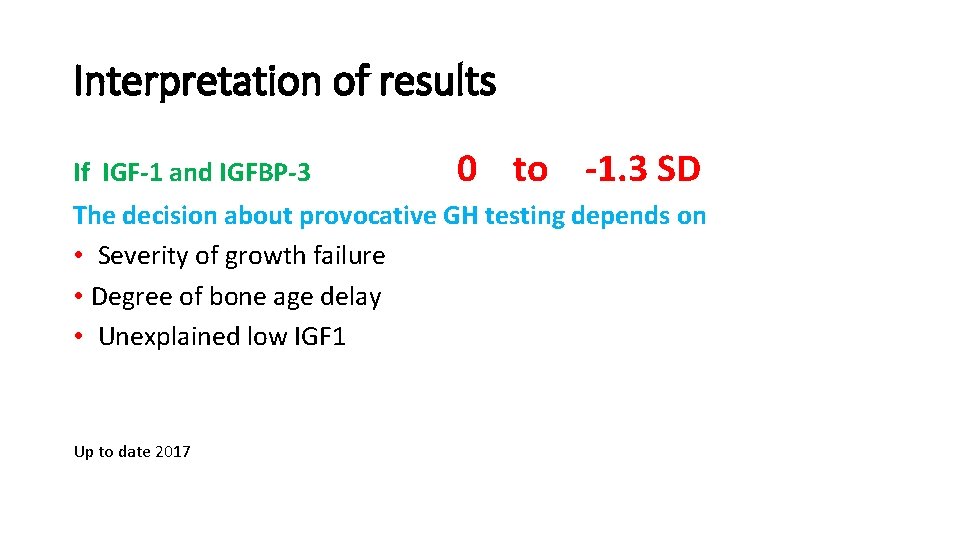 Interpretation of results

If IGF-1 and IGFBP-3 0 to -1.3 SD

The decision about provocative GH testing depends on

• Severity of growth failure
• Degree of bone age delay
• Unexplained low IGF1

Up to date 2017